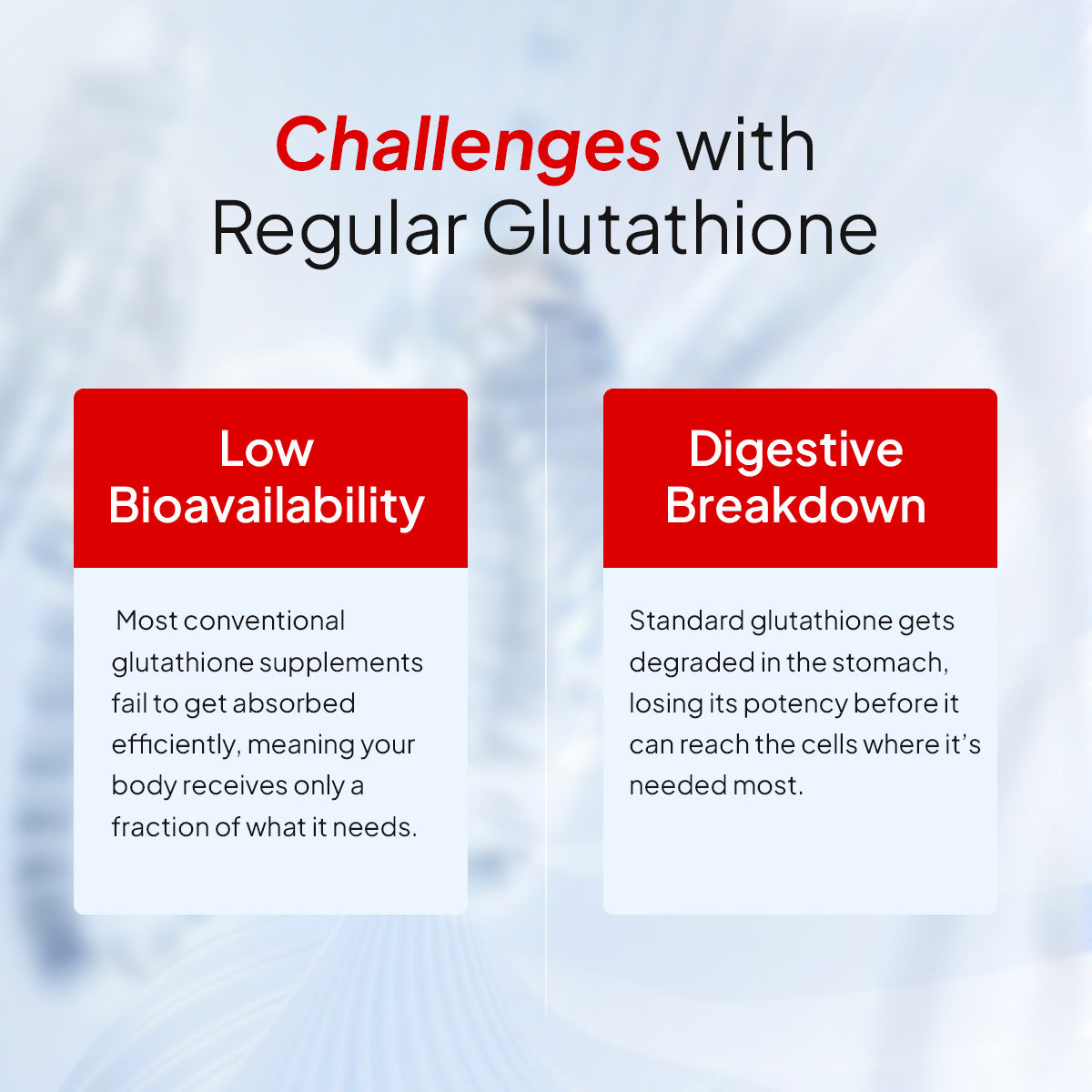 Challenges with Regular Glutathione

Low Bioavailability

Most conventional glutathione supplements fail to get absorbed efficiently, meaning your body receives only a fraction of what it needs.

Digestive Breakdown

Standard glutathione gets degraded in the stomach, losing its potency before it can reach the cells where it's needed most.